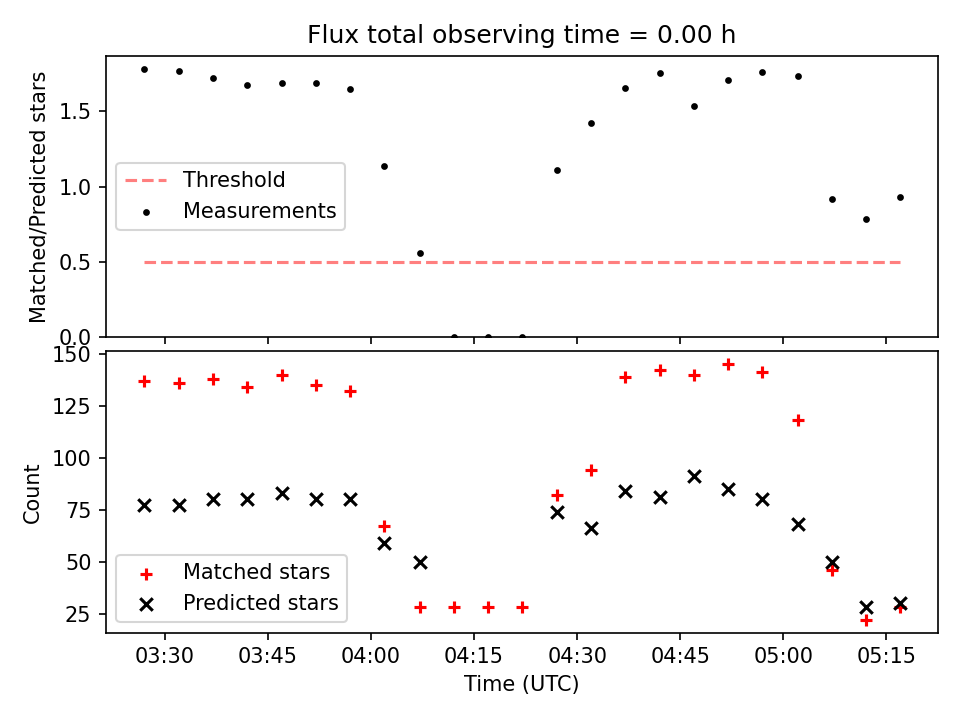 Flux total observing time = 0.00 h

Matched/Predicted stars

1.5
1.0
0.5
0.0

Threshold
Measurements

Count

150
125
100
75
50
25

Matched stars
Predicted stars

03:30
03:45
04:00
04:15
04:30
04:45
05:00
05:15

Time (UTC)